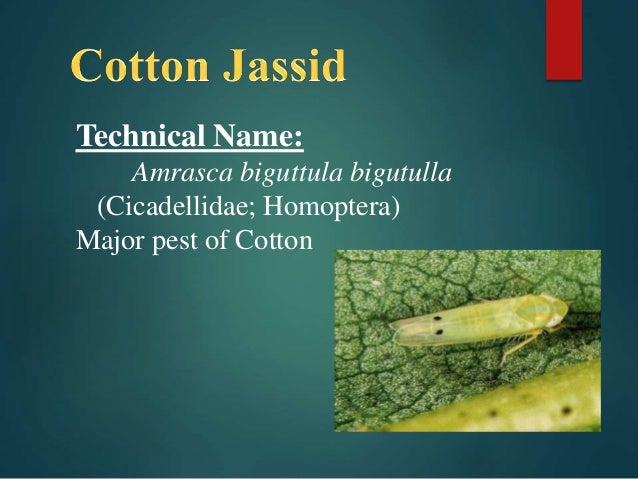 Cotton Jassid

Technical Name:

Amrasca biguttula bigutulla

(Cicadellidae; Homoptera)

Major pest of Cotton